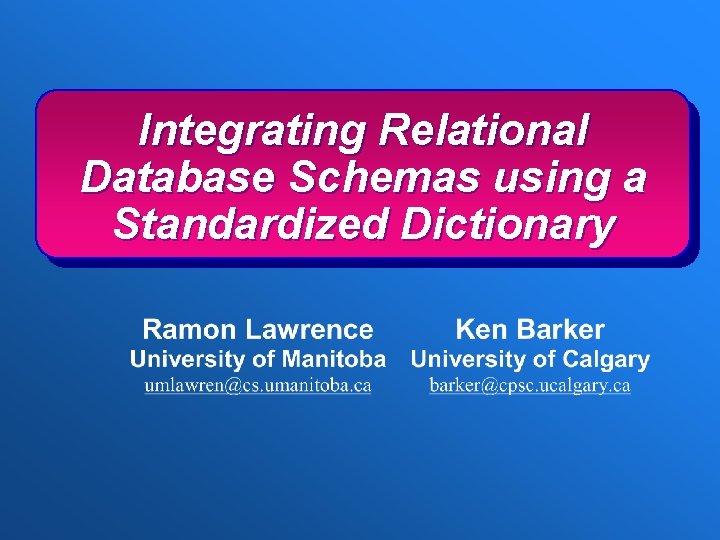 Integrating Relational Database Schemas using a Standardized Dictionary

Ramon Lawrence
University of Manitoba
umlawren@cs.umanitoba.ca

Ken Barker
University of Calgary
barker@cpsc.ucalgary.ca